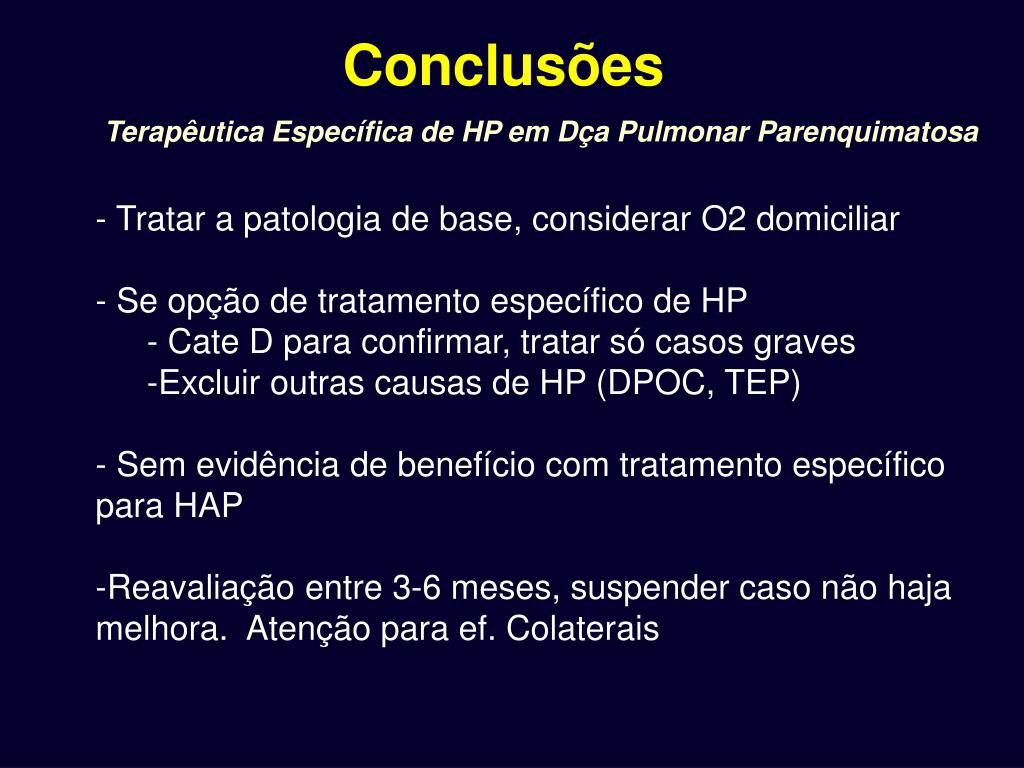 Conclusões

Terapêutica Específica de HP em Dça Pulmonar Parenquimatosa

- Tratar a patologia de base, considerar O2 domiciliar

- Se opção de tratamento específico de HP
- Cate D para confirmar, tratar só casos graves
-Excluir outras causas de HP (DPOC, TEP)

- Sem evidência de benefício com tratamento específico para HAP

-Reavaliação entre 3-6 meses, suspender caso não haja melhora. Atenção para ef. Colaterais